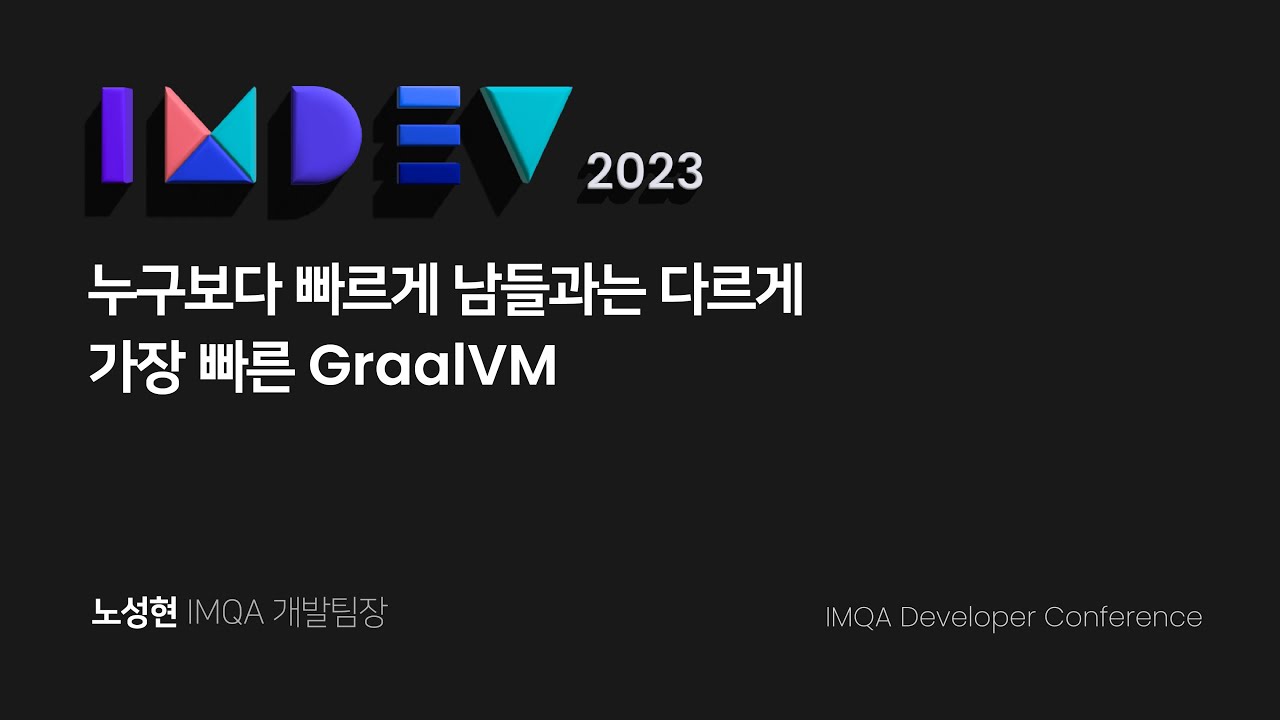 IMDEV 2023

누구보다 빠르게 남들과는 다르게
가장 빠른 GraalVM

노성현 IMQA 개발팀장

IMQA Developer Conference